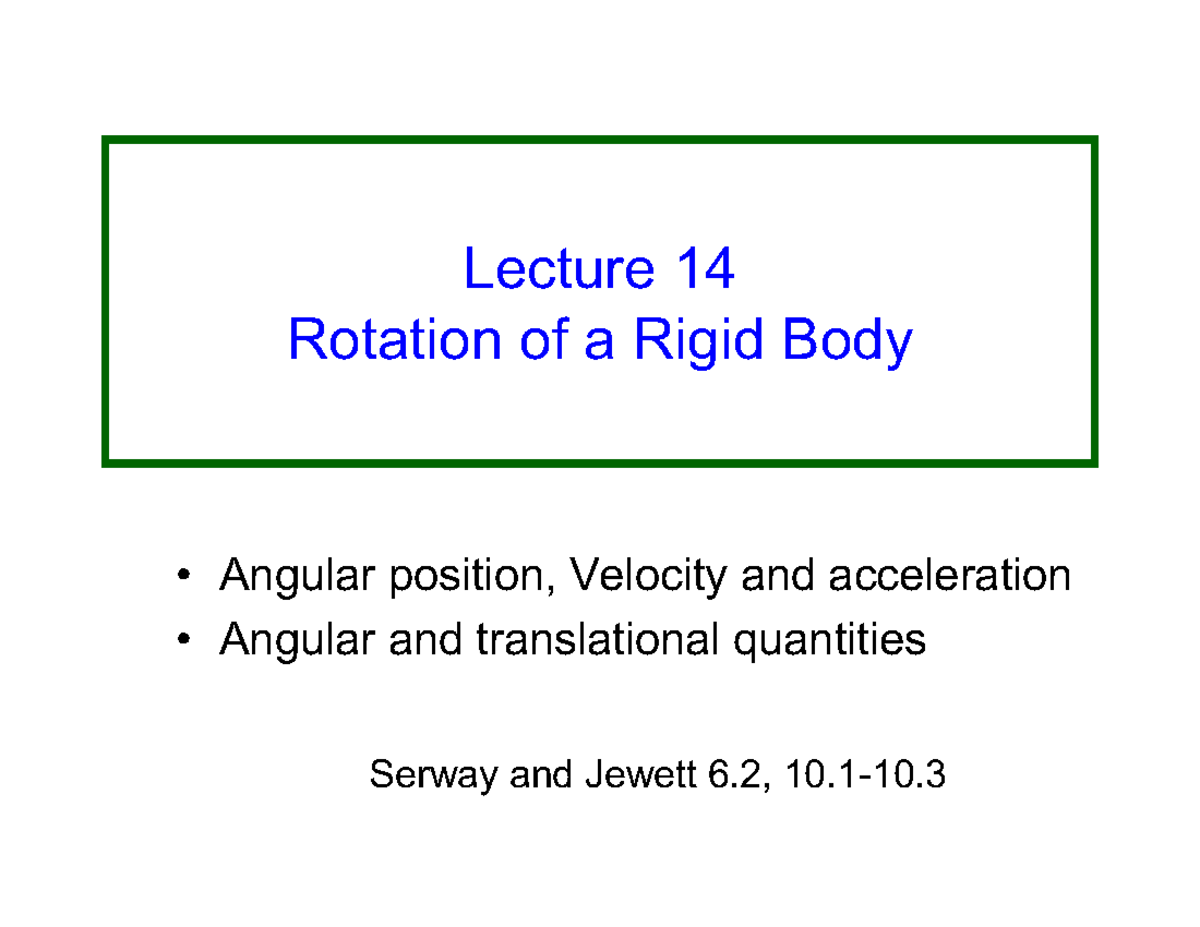 Lecture 14
Rotation of a Rigid Body

• Angular position, Velocity and acceleration
• Angular and translational quantities

Serway and Jewett 6.2, 10.1-10.3